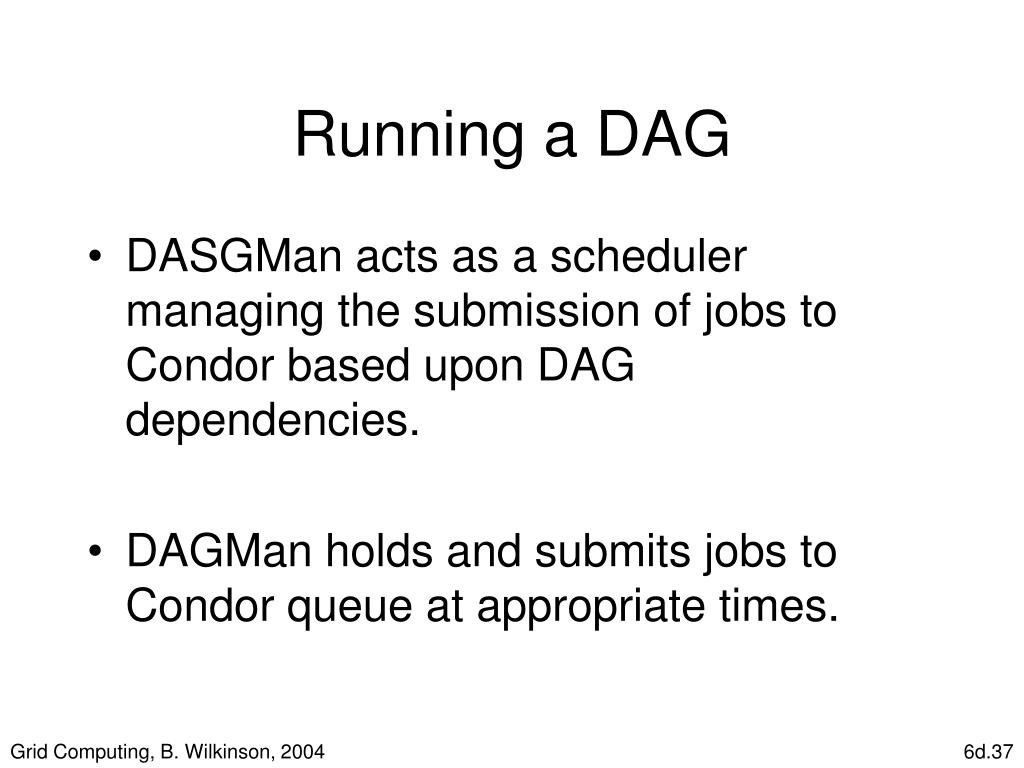 Running a DAG

• DASGMan acts as a scheduler managing the submission of jobs to Condor based upon DAG dependencies.

• DAGMan holds and submits jobs to Condor queue at appropriate times.

Grid Computing, B. Wilkinson, 2004

6d.37